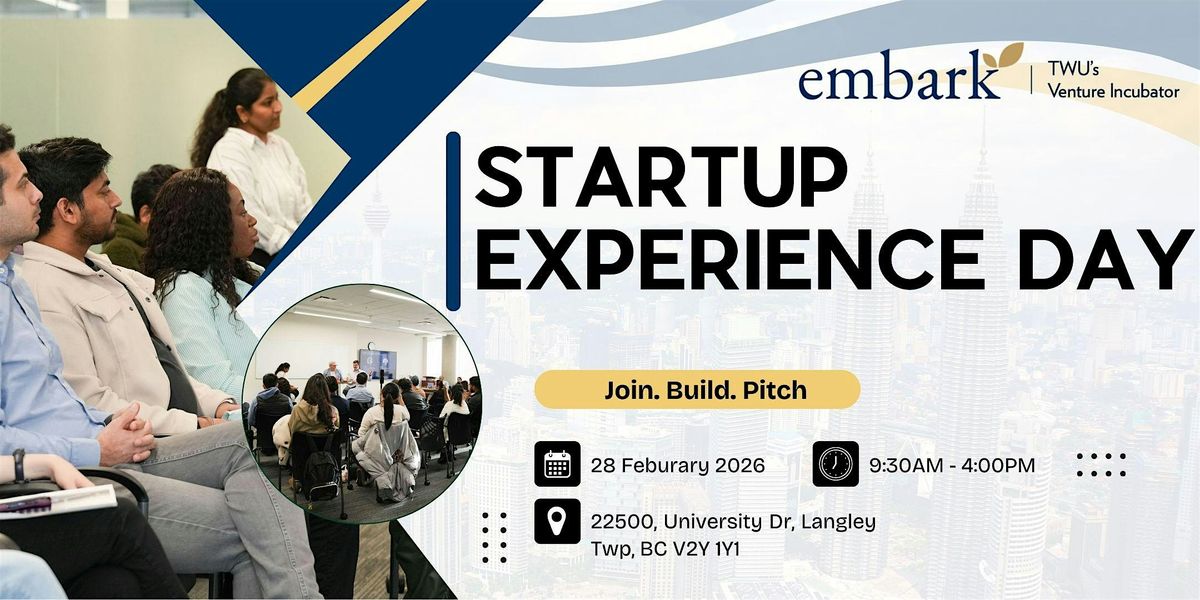 embark
TWU's Venture Incubator

STARTUP EXPERIENCE DAY

Join. Build. Pitch

28 Feburary 2026

9:30AM - 4:00PM

22500, University Dr, Langley Twp, BC V2Y 1Y1